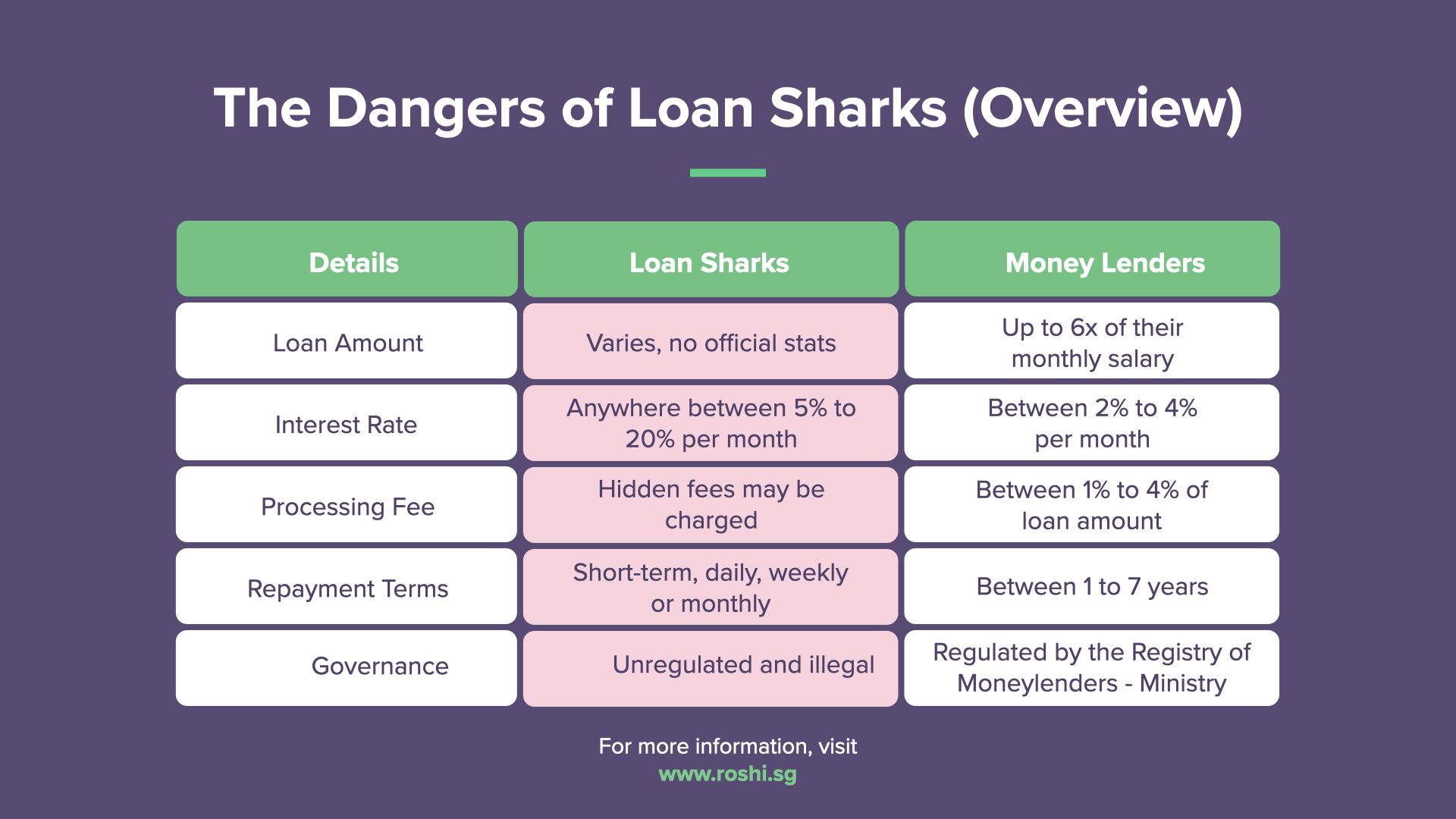 The Dangers of Loan Sharks (Overview)

| Details | Loan Sharks | Money Lenders |
|---|---|---|
| Loan Amount | Varies, no official stats | Up to 6x of their monthly salary |
| Interest Rate | Anywhere between 5% to 20% per month | Between 2% to 4% per month |
| Processing Fee | Hidden fees may be charged | Between 1% to 4% of loan amount |
| Repayment Terms | Short-term, daily, weekly or monthly | Between 1 to 7 years |
| Governance | Unregulated and illegal | Regulated by the Registry of Moneylenders - Ministry |

For more information, visit
www.roshi.sg